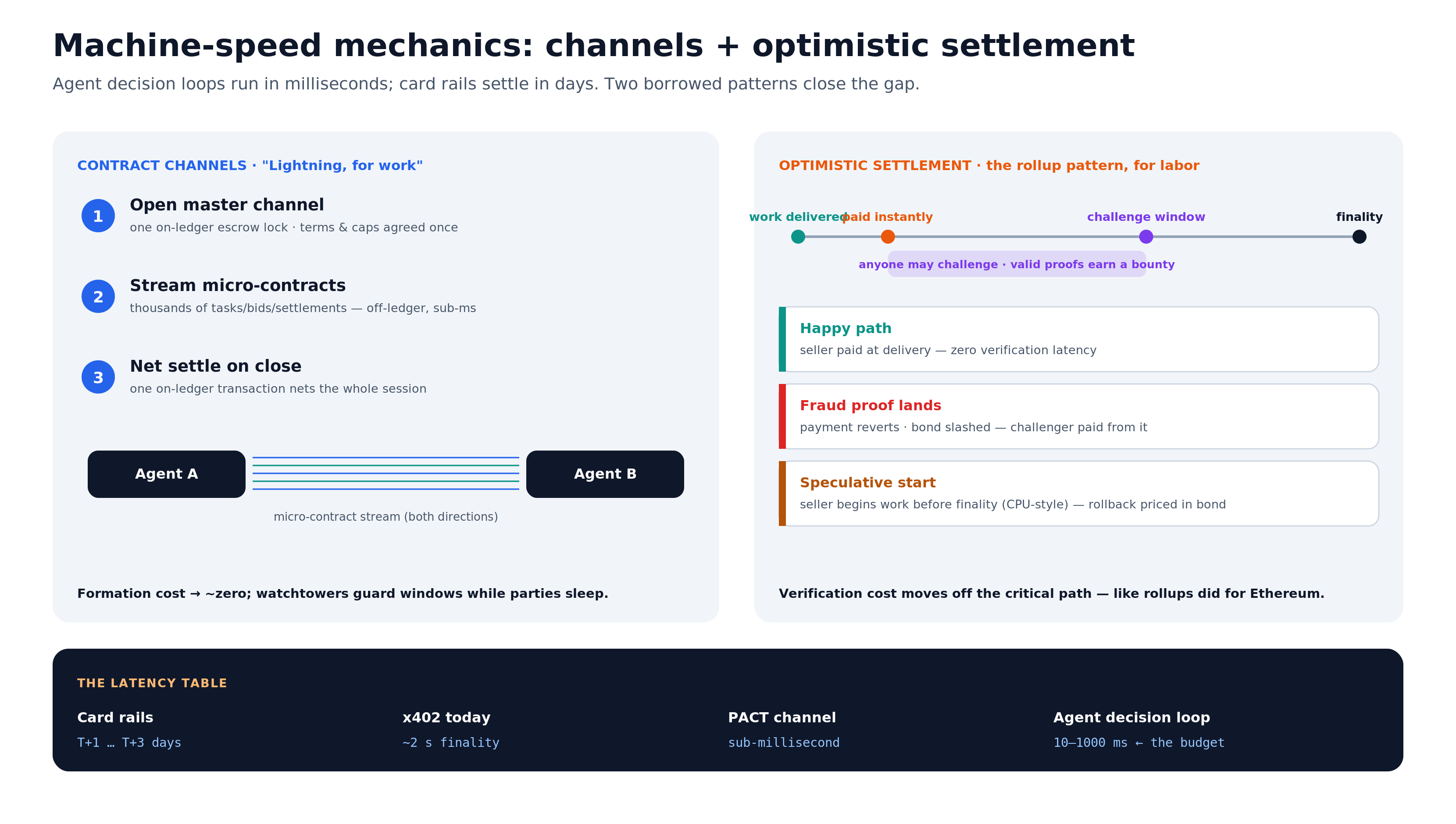 Machine-speed mechanics: channels + optimistic settlement

Agent decision loops run in milliseconds; card rails settle in days. Two borrowed patterns close the gap.

CONTRACT CHANNELS · "Lightning, for work"

1 Open master channel
one on-ledger escrow lock · terms & caps agreed once

2 Stream micro-contracts
thousands of tasks/bids/settlements — off-ledger, sub-ms

3 Net settle on close
one on-ledger transaction nets the whole session

Agent A

Agent B

micro-contract stream (both directions)

Formation cost → ~zero; watchtowers guard windows while parties sleep.

OPTIMISTIC SETTLEMENT · the rollup pattern, for labor

work delivered paid instantly challenge window finality

anyone may challenge · valid proofs earn a bounty

Happy path
seller paid at delivery — zero verification latency

Fraud proof lands
payment reverts · bond slashed — challenger paid from it

Speculative start
seller begins work before finality (CPU-style) — rollback priced in bond

Verification cost moves off the critical path — like rollups did for Ethereum.

THE LATENCY TABLE

Card rails
T+1 … T+3 days

x402 today
~2 s finality

PACT channel
sub-millisecond

Agent decision loop
10–1000 ms ← the budget